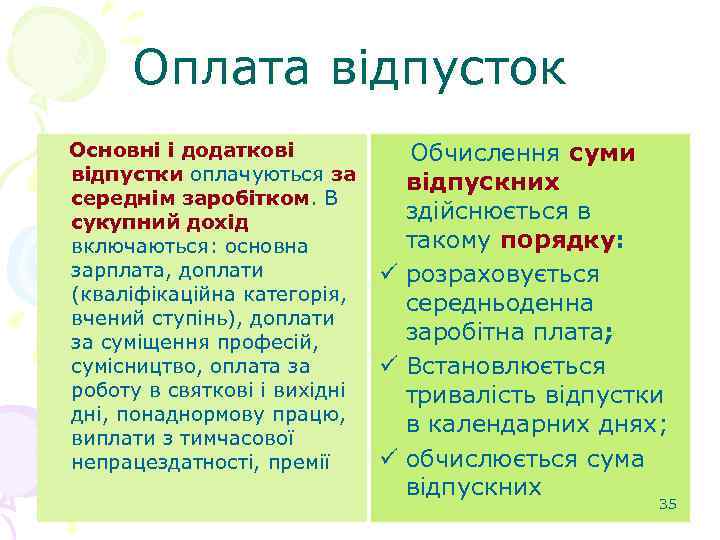 Оплата відпусток

Основні і додаткові відпустки оплачуються за середнім заробітком. В сукупний дохід включаються: основна зарплата, доплати (кваліфікаційна категорія, вчений ступінь), доплати за суміщення професій, сумісництво, оплата за роботу в святкові і вихідні дні, понаднормову працю, виплати з тимчасової непрацездатності, премії

Обчислення суми відпускних здійснюється в такому порядку:

✓ розраховується середньоденна заробітна плата;

✓ Встановлюється тривалість відпустки в календарних днях;

✓ обчислюється сума відпускних

35